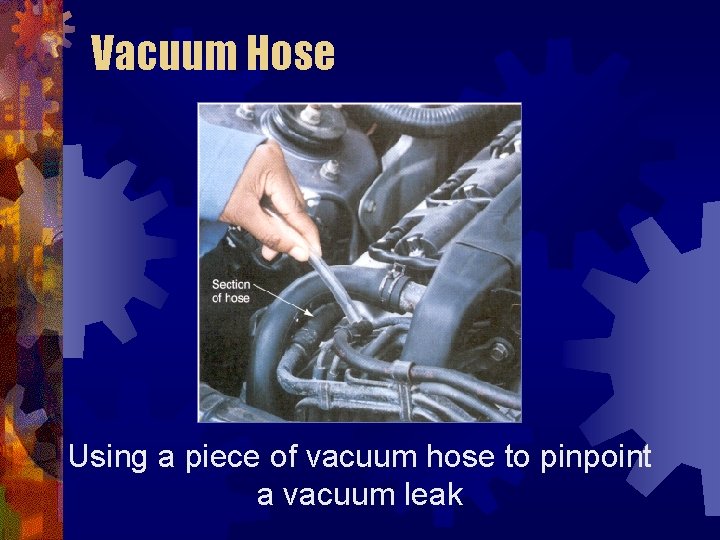 Vacuum Hose

Section of hose

Using a piece of vacuum hose to pinpoint a vacuum leak